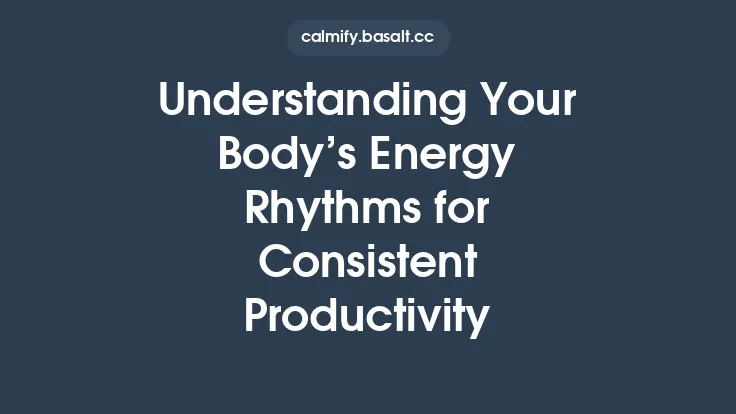 calmify.basalt.cc

Understanding Your Body’s Energy Rhythms for Consistent Productivity